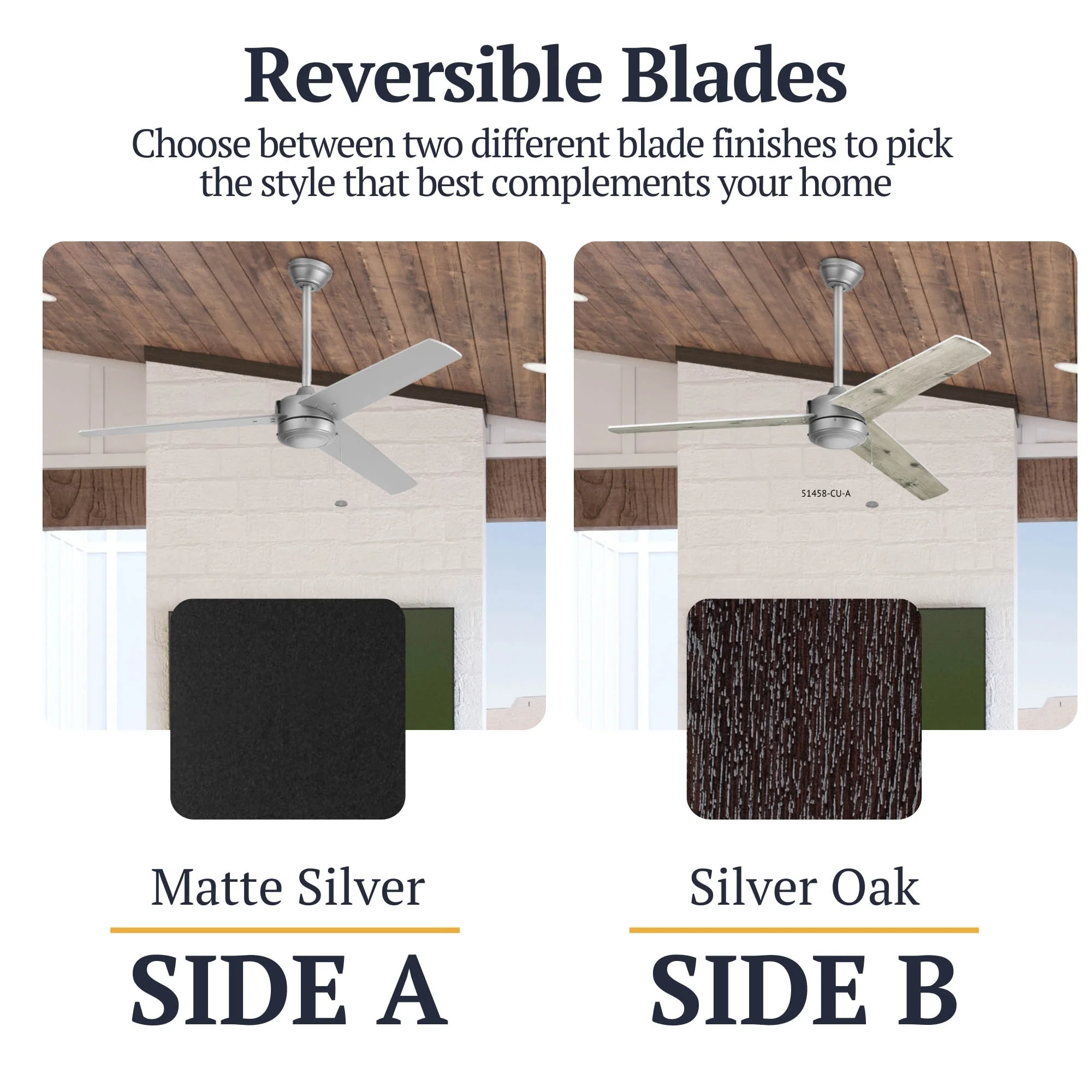 Reversible Blades

Choose between two different blade finishes to pick the style that best complements your home

51458-CU-A

Matte Silver

SIDE A

Silver Oak

SIDE B